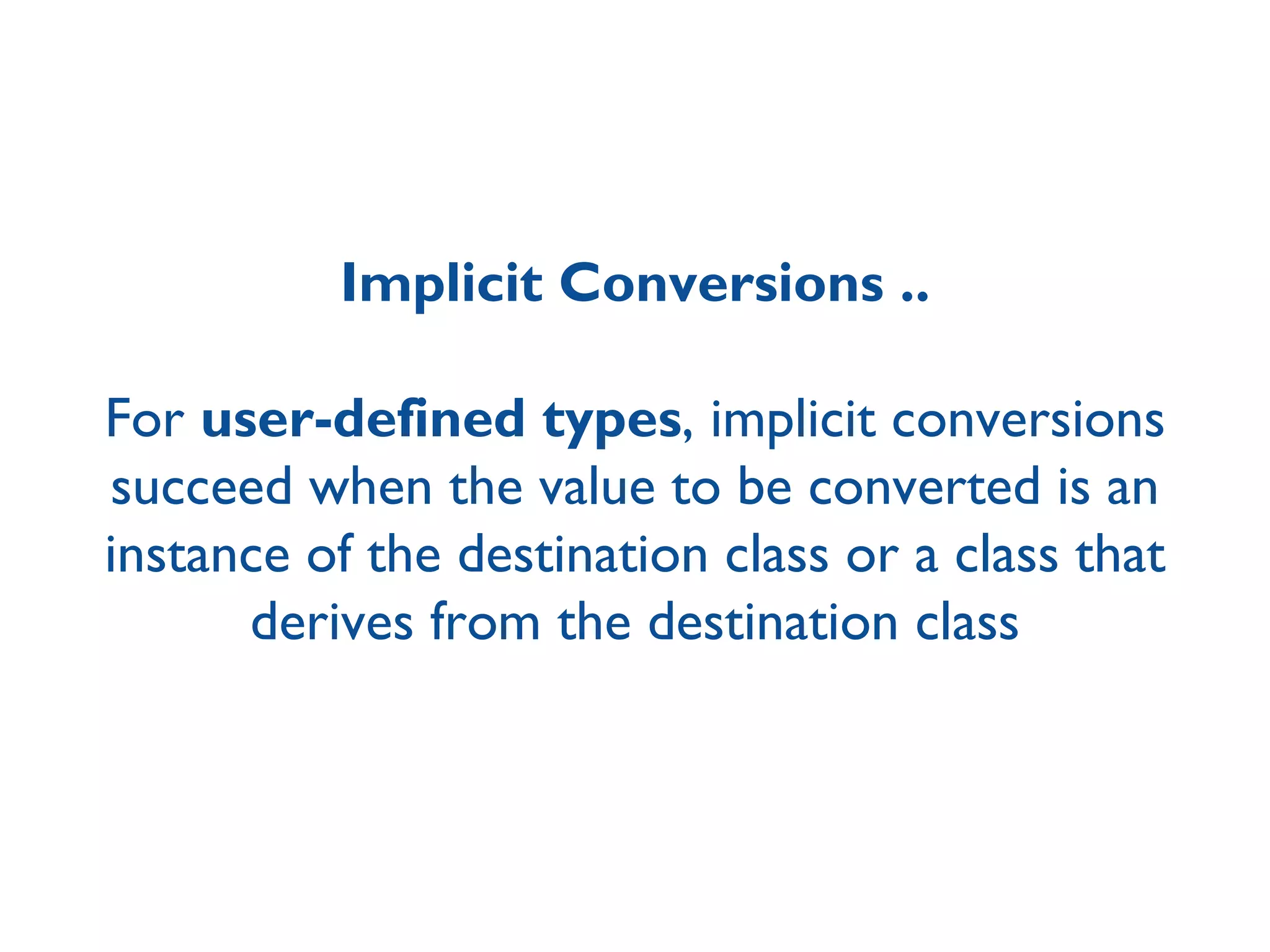 Implicit Conversions ..

For user-defined types, implicit conversions succeed when the value to be converted is an instance of the destination class or a class that derives from the destination class